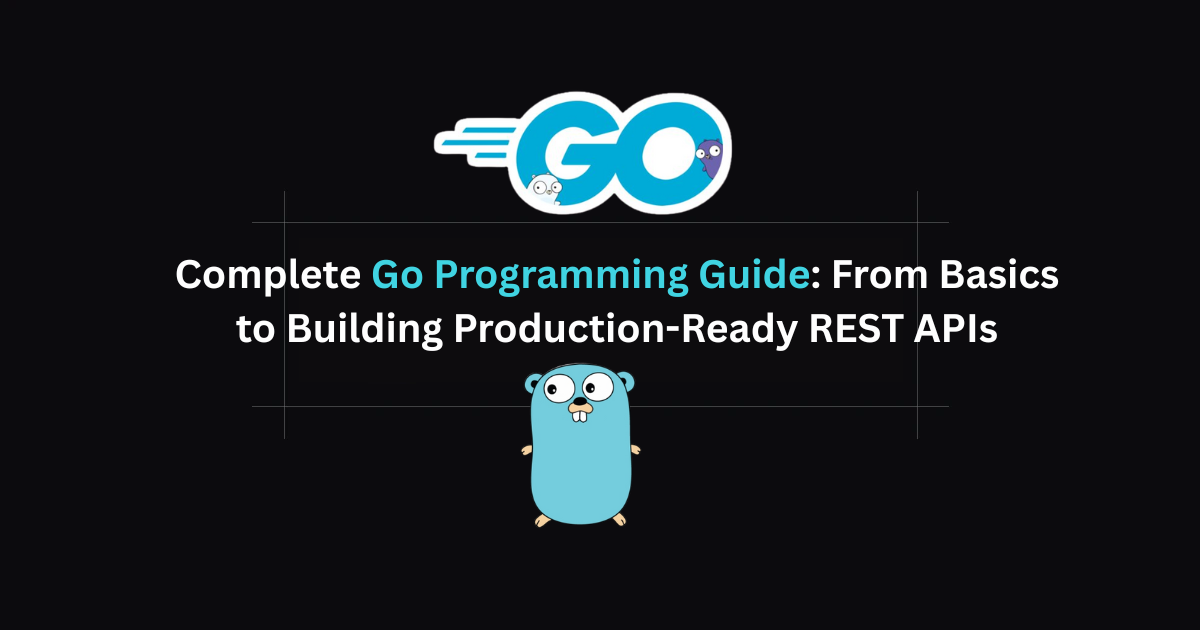 GO

Complete Go Programming Guide: From Basics to Building Production-Ready REST APIs